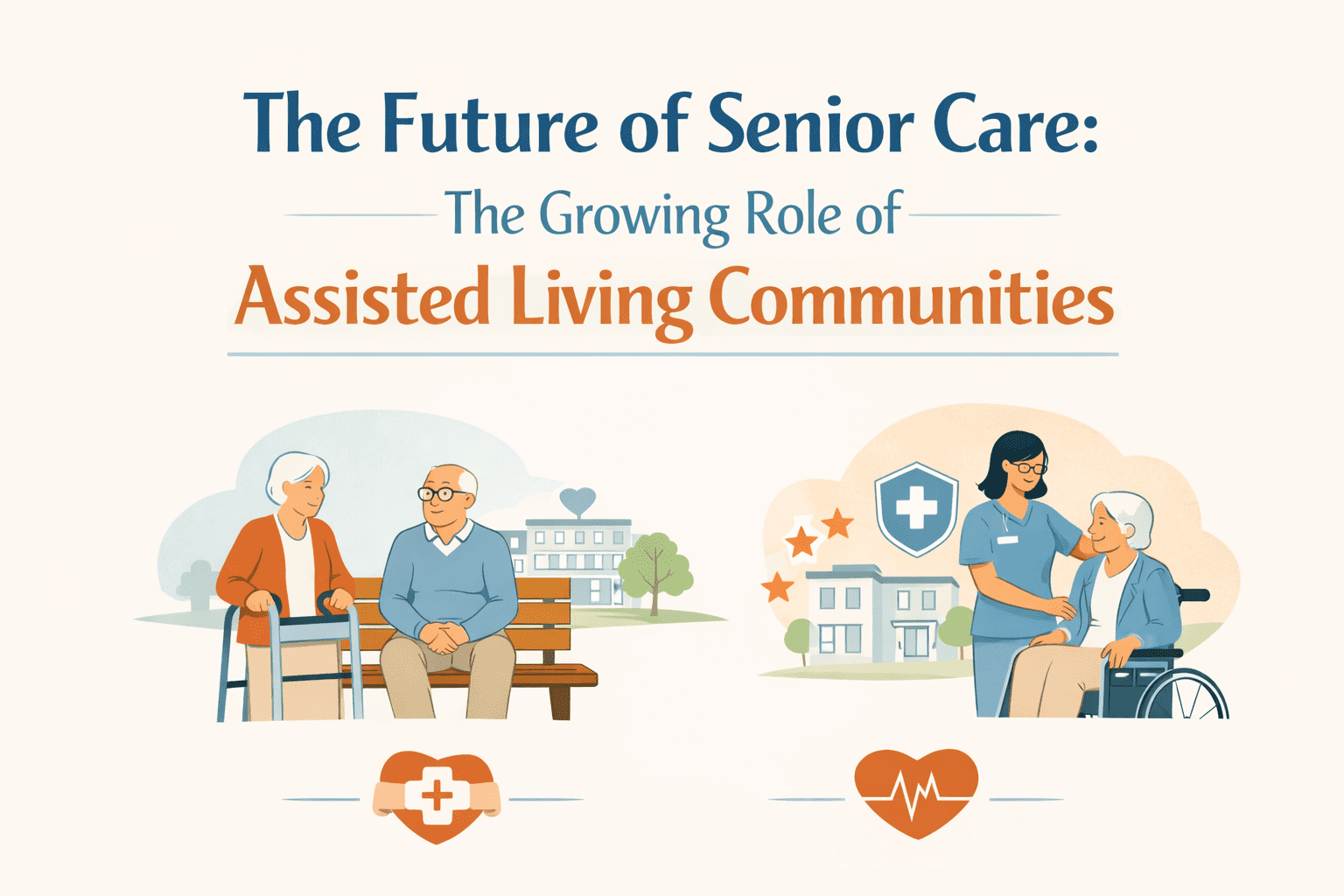 The Future of Senior Care:
The Growing Role of
Assisted Living Communities